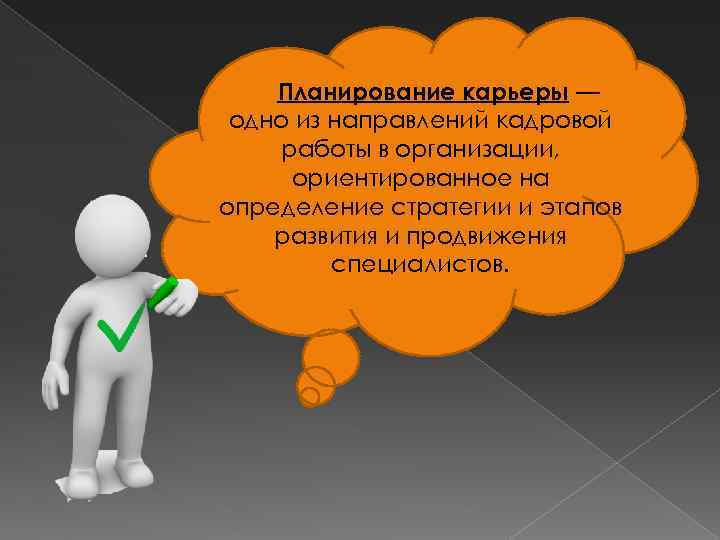 Планирование карьеры — одно из направлений кадровой работы в организации, ориентированное на определение стратегии и этапов развития и продвижения специалистов.